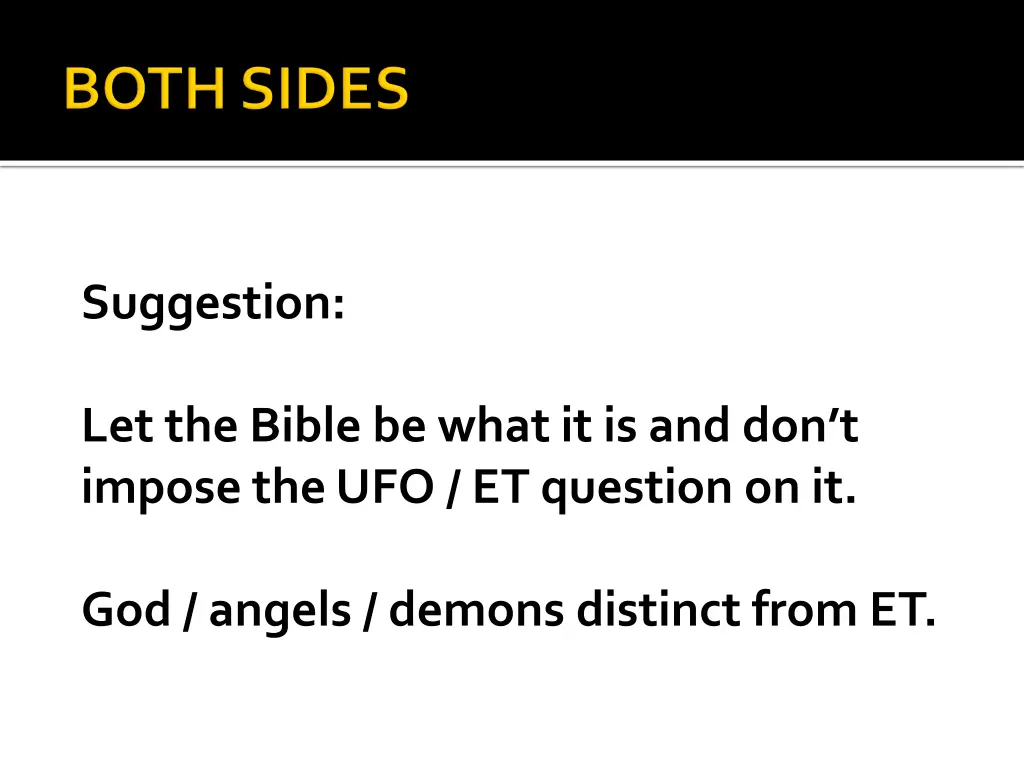 BOTH SIDES

Suggestion:

Let the Bible be what it is and don’t impose the UFO / ET question on it.

God / angels / demons distinct from ET.